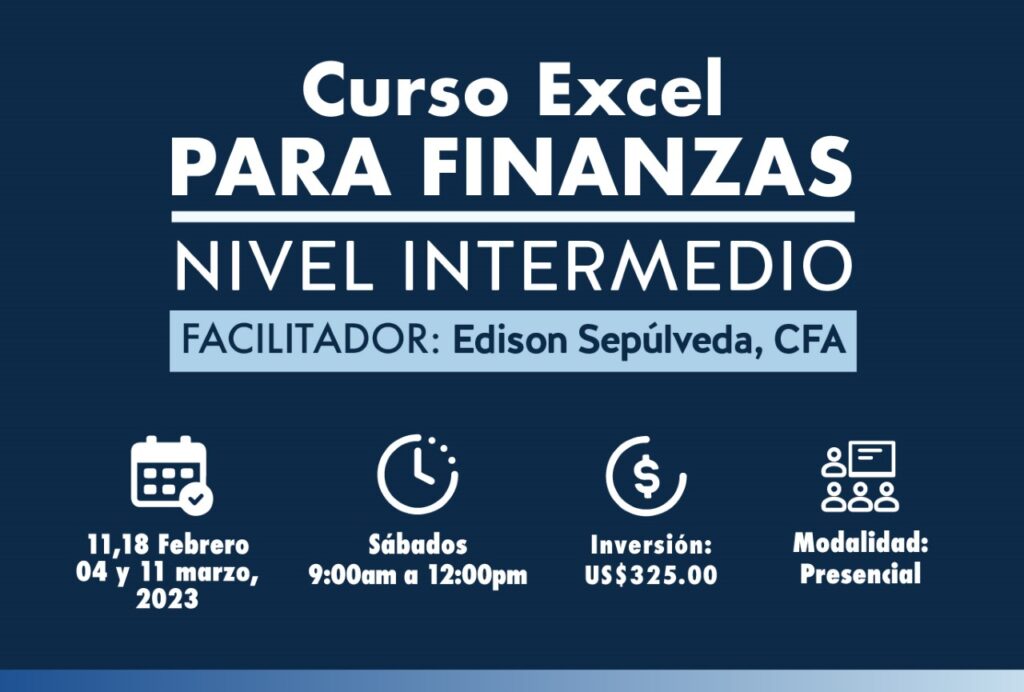 Curso Excel
PARA FINANZAS
NIVEL INTERMEDIO
FACILITADOR: Edison Sepúlveda, CFA

11,18 Febrero
04 y 11 marzo,
2023

Sábados
9:00am a 12:00pm

Inversión:
US$325.00

Modalidad:
Presencial